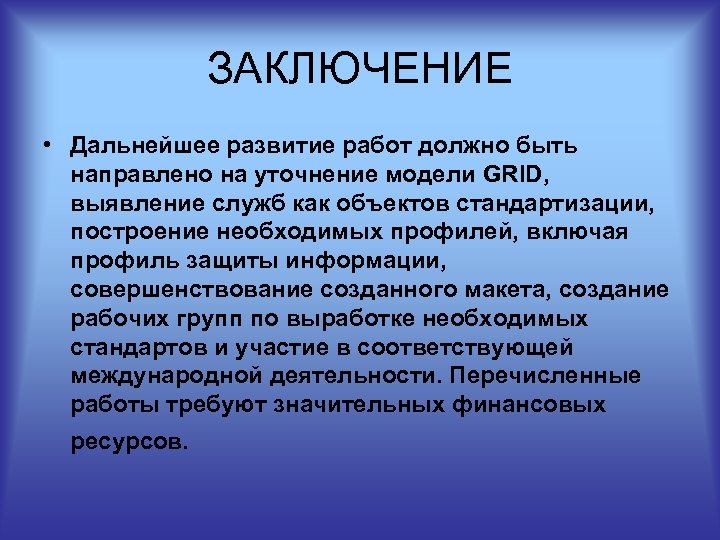 ЗАКЛЮЧЕНИЕ

• Дальнейшее развитие работ должно быть направлено на уточнение модели GRID, выявление служб как объектов стандартизации, построение необходимых профилей, включая профиль защиты информации, совершенствование созданного макета, создание рабочих групп по выработке необходимых стандартов и участие в соответствующей международной деятельности. Перечисленные работы требуют значительных финансовых ресурсов.